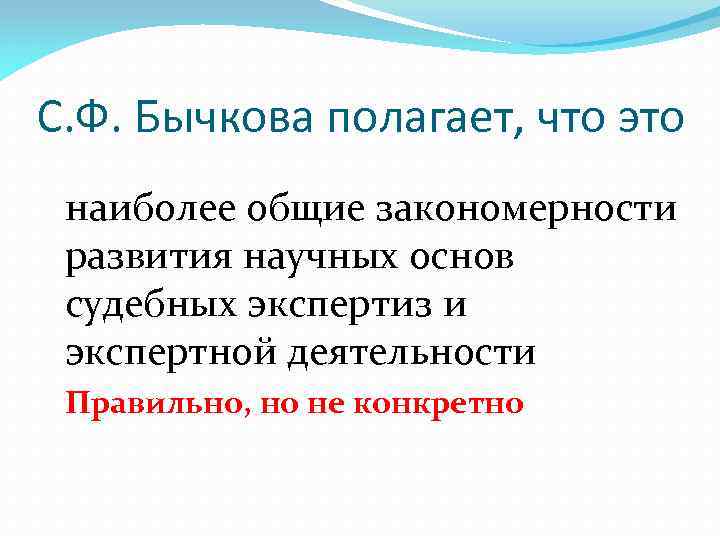 С.Ф. Бычкова полагает, что это

наиболее общие закономерности развития научных основ судебных экспертиз и экспертной деятельности

Правильно, но не конкретно